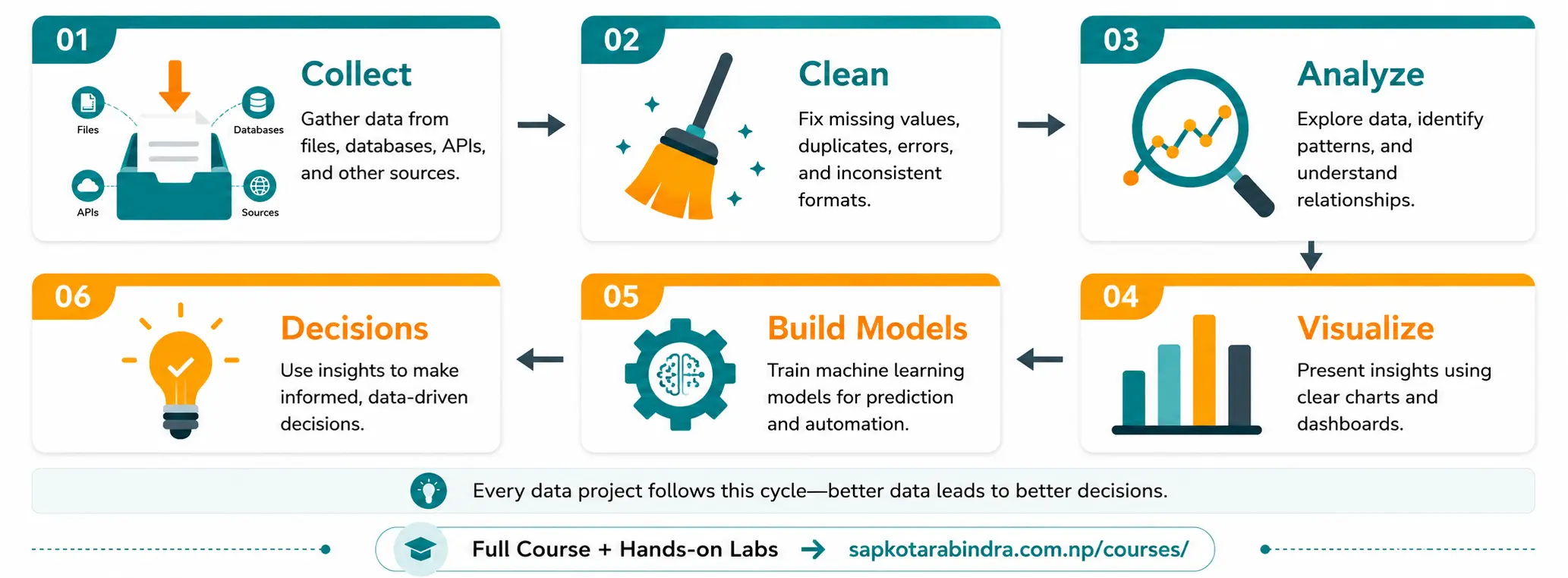 01

Files

Databases

APIs

Sources

Collect

Gather data from files, databases, APIs, and other sources.

02

Clean

Fix missing values, duplicates, errors, and inconsistent formats.

03

Analyze

Explore data, identify patterns, and understand relationships.

04

Visualize

Present insights using clear charts and dashboards.

05

Build Models

Train machine learning models for prediction and automation.

06

Decisions

Use insights to make informed, data-driven decisions.

Every data project follows this cycle—better data leads to better decisions.

Full Course + Hands-on Labs → sapkotarabindra.com.np/courses/